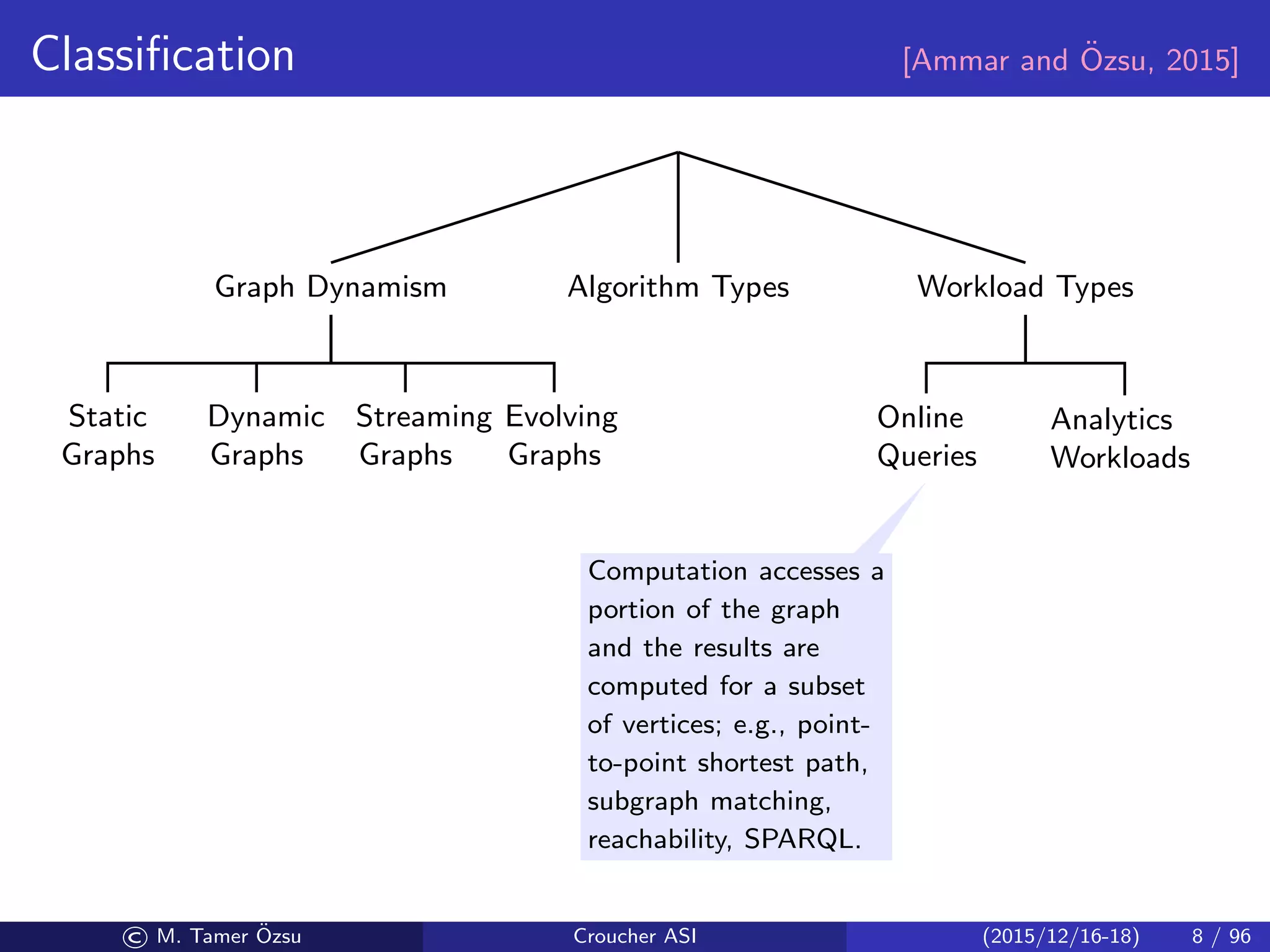 Classification [Ammar and Özsu, 2015]

Graph Dynamism

Algorithm Types

Workload Types

Static Graphs

Dynamic Graphs

Streaming Graphs

Evolving Graphs

Online Queries

Analytics Workloads

Computation accesses a portion of the graph and the results are computed for a subset of vertices; e.g., point-to-point shortest path, subgraph matching, reachability, SPARQL.

© M. Tamer Özsu Croucher ASI (2015/12/16-18) 8 / 96